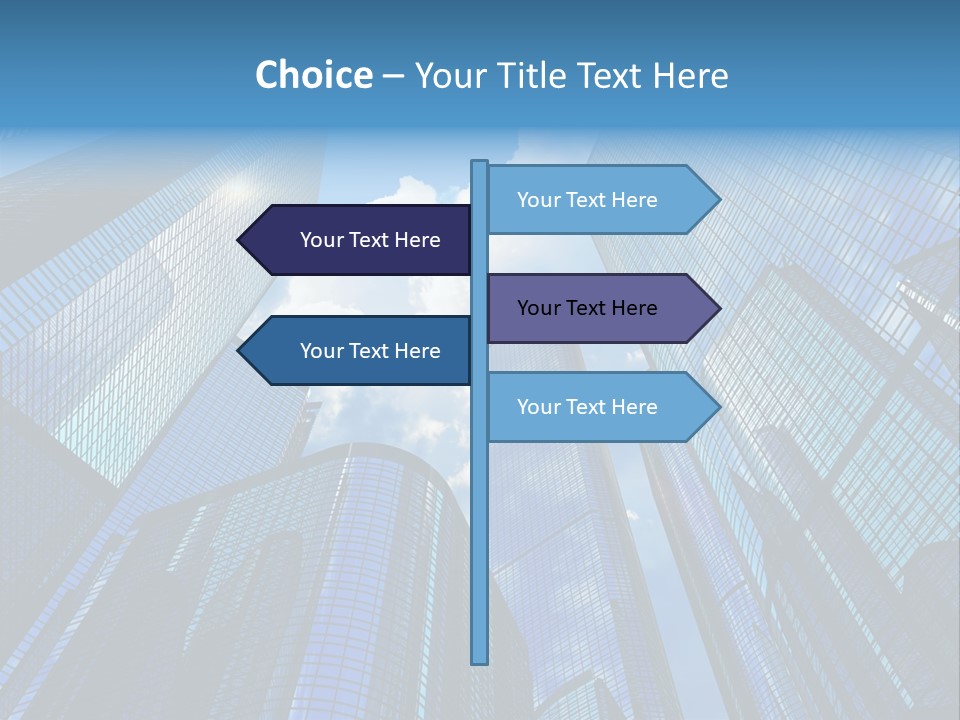 Choice – Your Title Text Here

Your Text Here

Your Text Here

Your Text Here

Your Text Here

Your Text Here